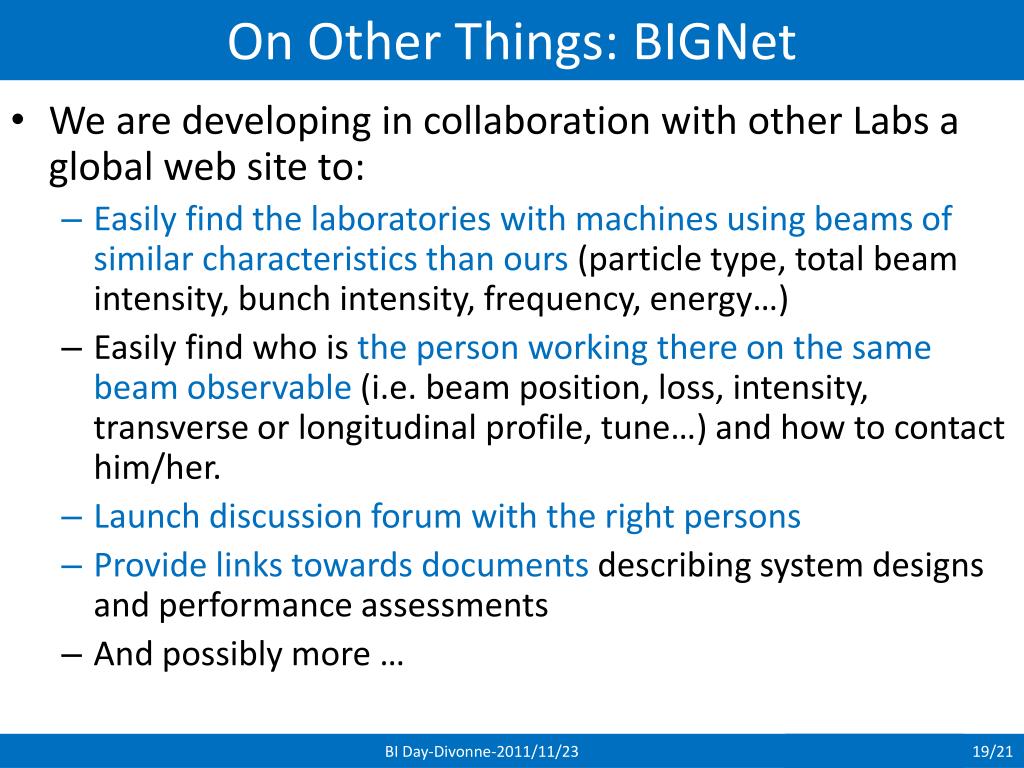 On Other Things: BIGNet

• We are developing in collaboration with other Labs a global web site to:

– Easily find the laboratories with machines using beams of similar characteristics than ours (particle type, total beam intensity, bunch intensity, frequency, energy…)

– Easily find who is the person working there on the same beam observable (i.e. beam position, loss, intensity, transverse or longitudinal profile, tune…) and how to contact him/her.

– Launch discussion forum with the right persons

– Provide links towards documents describing system designs and performance assessments

– And possibly more …

BI Day-Divonne-2011/11/23

19/21